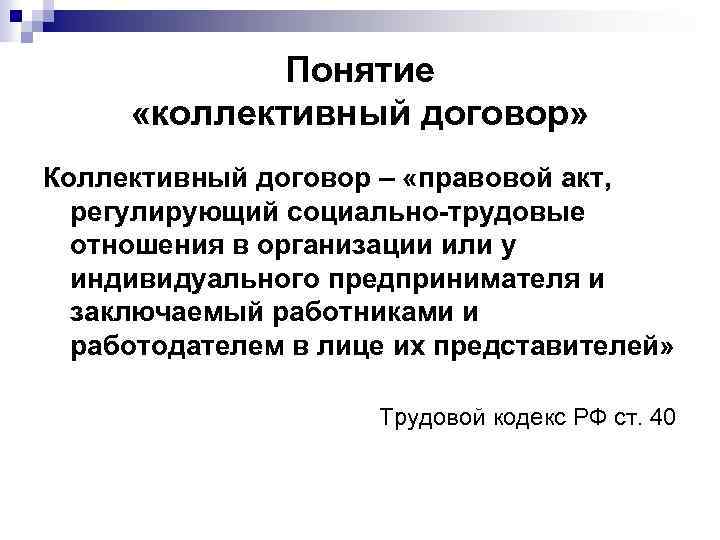 Понятие «коллективный договор»

Коллективный договор – «правовой акт, регулирующий социально-трудовые отношения в организации или у индивидуального предпринимателя и заключаемый работниками и работодателем в лице их представителей»

Трудовой кодекс РФ ст. 40